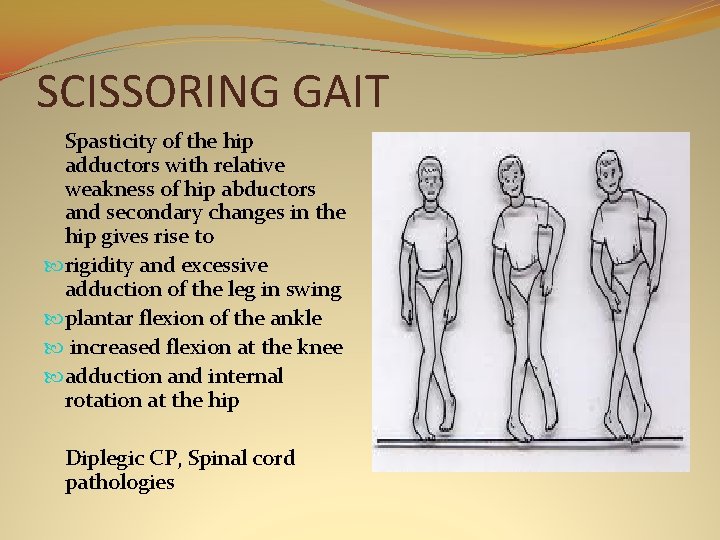 SCISSORING GAIT

Spasticity of the hip adductors with relative weakness of hip abductors and secondary changes in the hip gives rise to

rigidity and excessive adduction of the leg in swing

plantar flexion of the ankle

increased flexion at the knee

adduction and internal rotation at the hip

Diplegic CP, Spinal cord pathologies